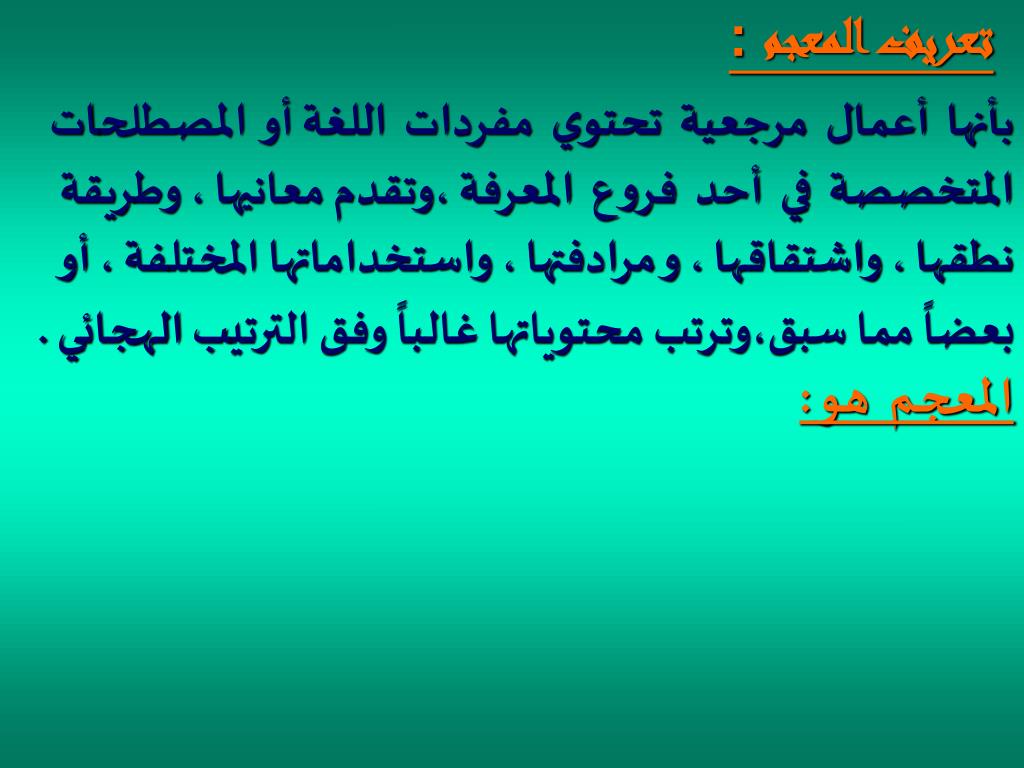 تعريف المعجم :

بأنها أعمال مرجعية تحتوي مفردات اللغة أو المصطلحات المتخصصة في أحد فروع المعرفة ،وتقدم معانيها ، وطريقة نطقها ، واشتقاقها ، ومرادفتها ، واستخداماتها المختلفة ، أو بعضاً مما سبق،وترتب محتوياتها غالباً وفق الترتيب الهجائي .

المعجم هو: